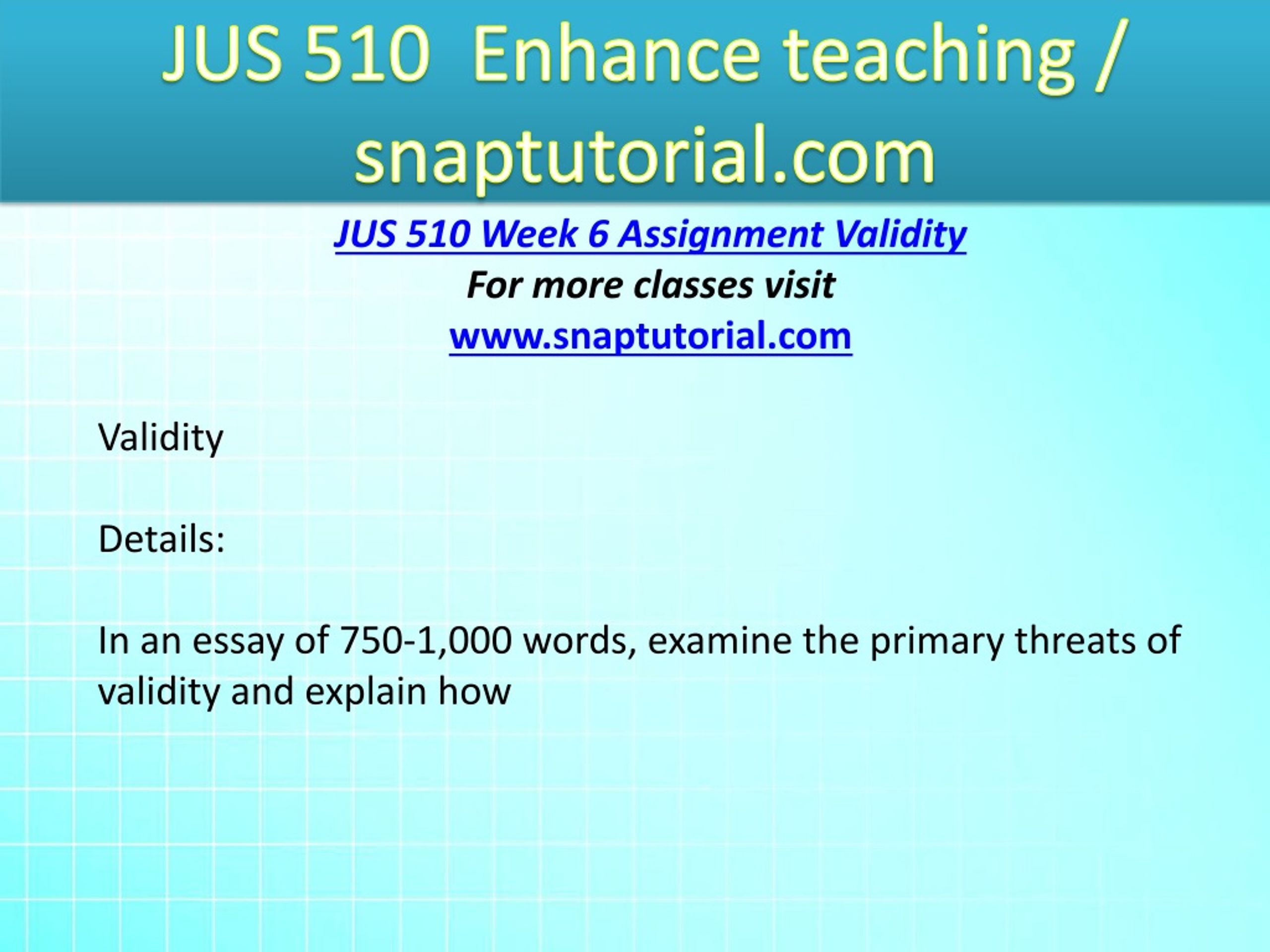 JUS 510 Enhance teaching / snaptutorial.com

JUS 510 Week 6 Assignment Validity
For more classes visit
www.snaptutorial.com

Validity

Details:

In an essay of 750-1,000 words, examine the primary threats of validity and explain how